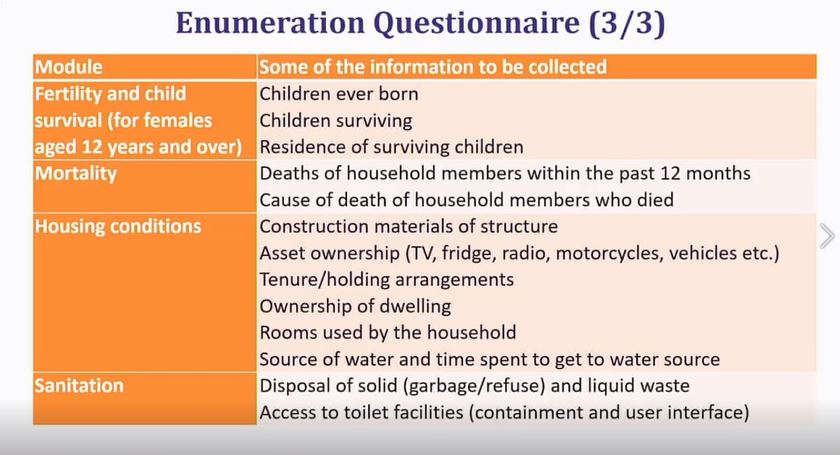 Enumeration Questionnaire (3/3)

| Module | Some of the information to be collected |
|---|---|
| Fertility and child survival (for females aged 12 years and over) | Children ever born<br>Children surviving<br>Residence of surviving children |
| Mortality | Deaths of household members within the past 12 months<br>Cause of death of household members who died |
| Housing conditions | Construction materials of structure<br>Asset ownership (TV, fridge, radio, motorcycles, vehicles etc.)<br>Tenure/holding arrangements<br>Ownership of dwelling<br>Rooms used by the household<br>Source of water and time spent to get to water source |
| Sanitation | Disposal of solid (garbage/refuse) and liquid waste<br>Access to toilet facilities (containment and user interface) |